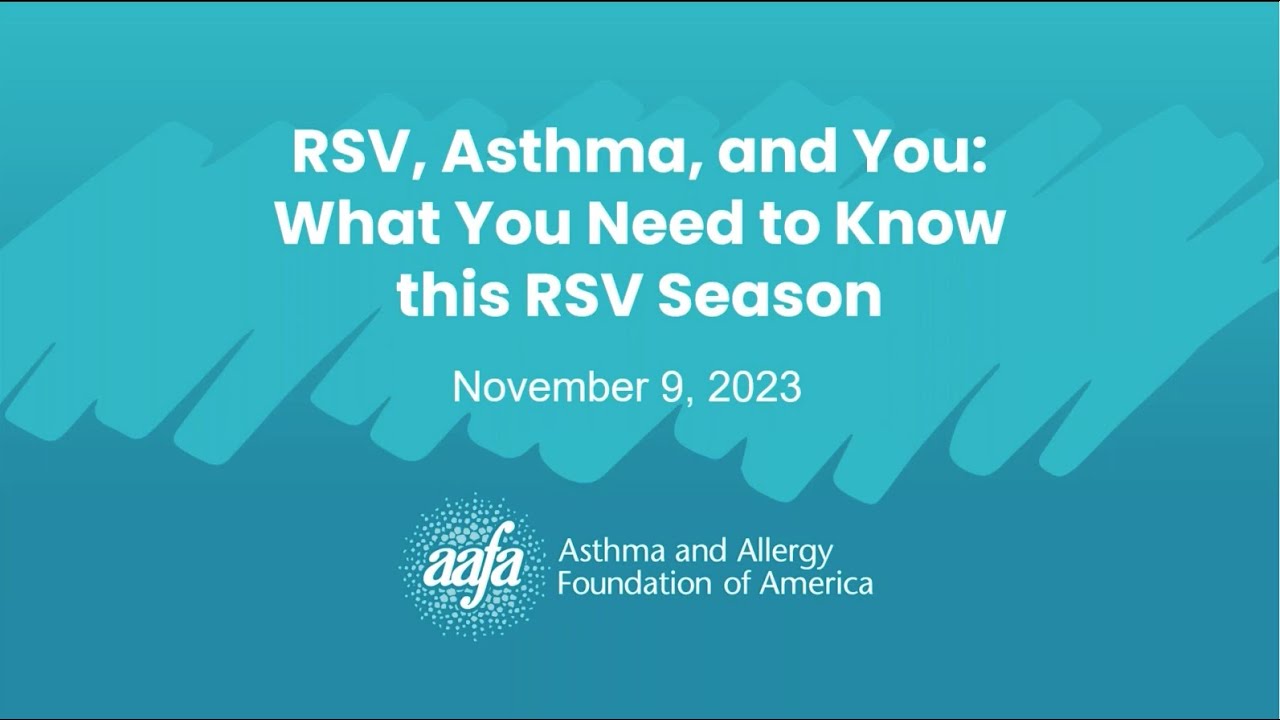 RSV, Asthma, and You: What You Need to Know this RSV Season

November 9, 2023

aafa

Asthma and Allergy Foundation of America